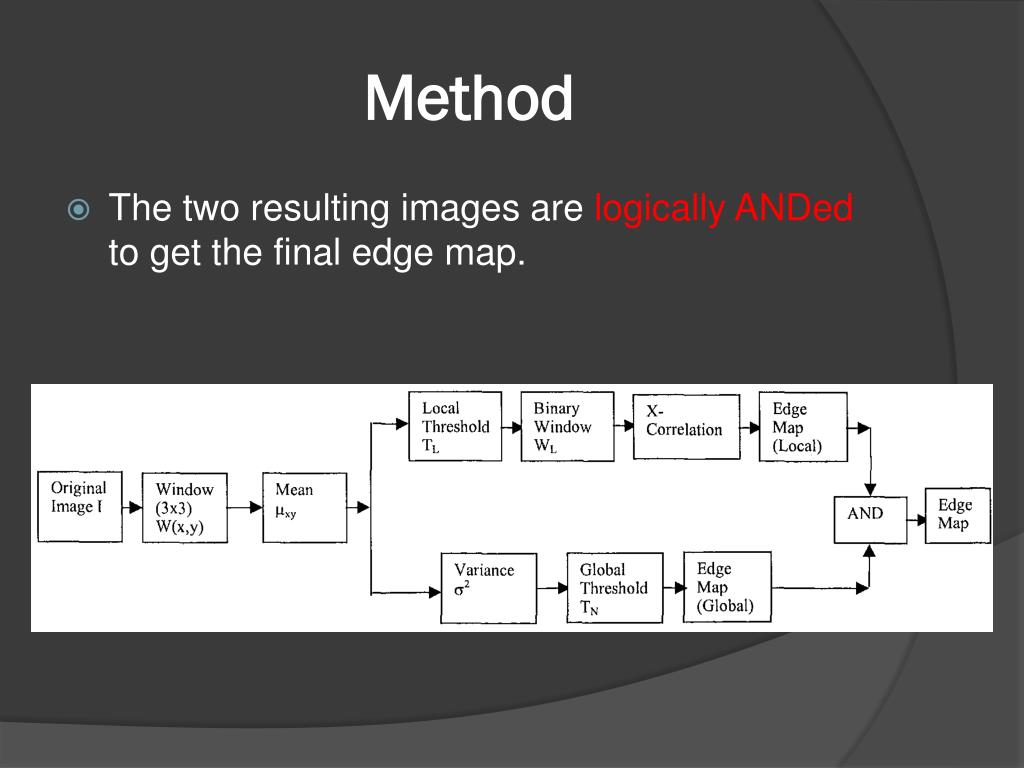 Method

The two resulting images are logically ANDed to get the final edge map.

Original Image I

Window (3x3) W(x,y)

Mean $\mu_{xy}$

Local Threshold $T_L$

Binary Window $W_L$

X-Correlation

Edge Map (Local)

Variance $\sigma^2$

Global Threshold $T_N$

Edge Map (Global)

AND

Edge Map